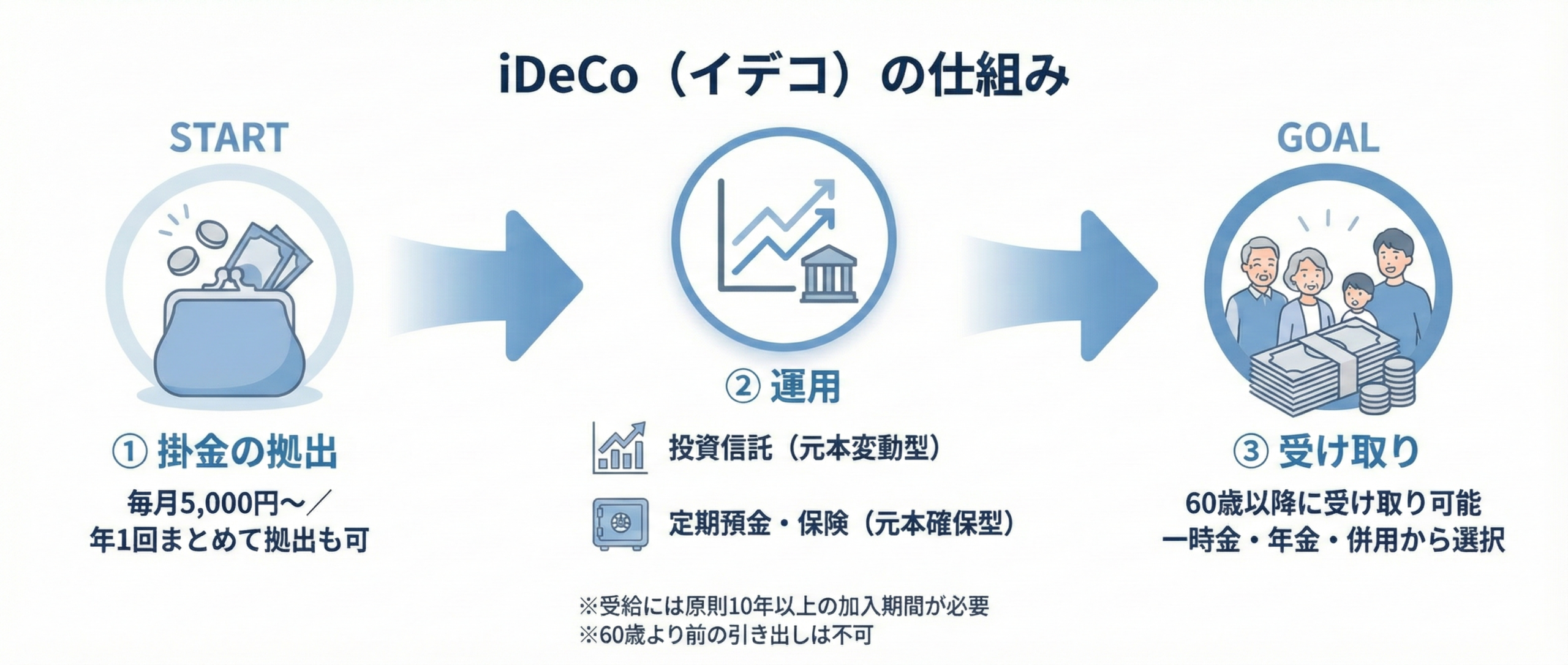 iDeCo（イデコ）の仕組み

START

① 掛金の拠出

毎月5,000円〜／
年1回まとめて拠出も可

② 運用

投資信託（元本変動型）

定期預金・保険（元本確保型）

GOAL

③ 受け取り

60歳以降に受け取り可能
一時金・年金・併用から選択

※受給には原則10年以上の加入期間が必要
※60歳より前の引き出しは不可